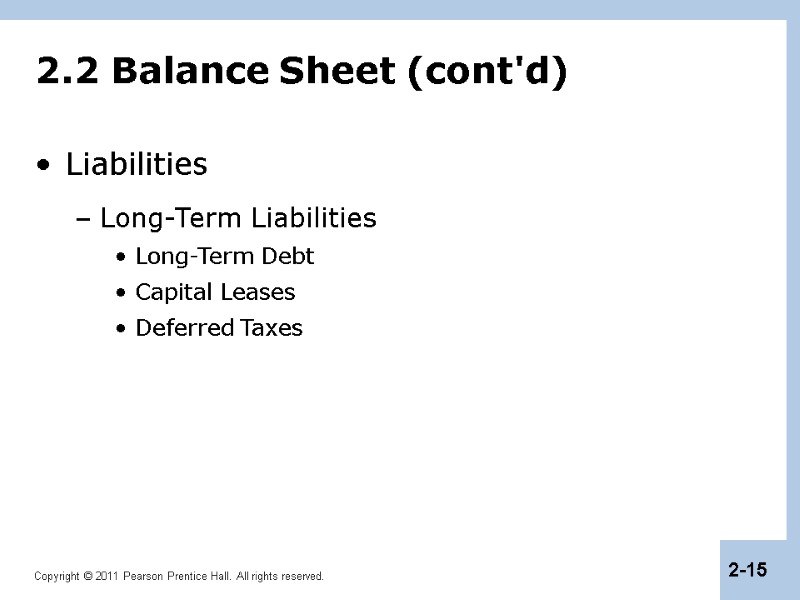 2.2 Balance Sheet (cont'd)

• Liabilities

– Long-Term Liabilities

• Long-Term Debt

• Capital Leases

• Deferred Taxes

Copyright © 2011 Pearson Prentice Hall. All rights reserved.

2-15